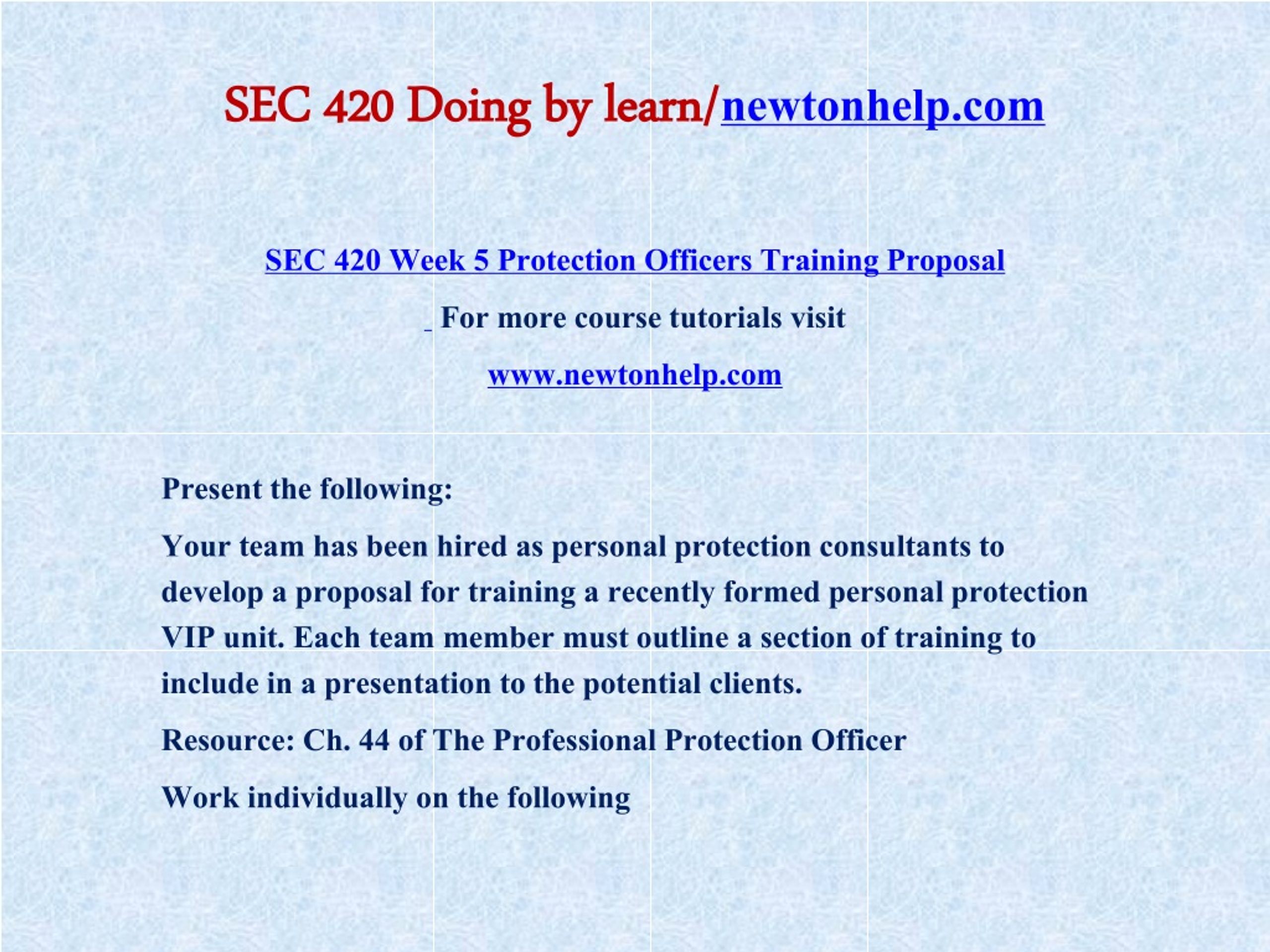 SEC 420 Doing by learn/newtonhelp.com

SEC 420 Week 5 Protection Officers Training Proposal

For more course tutorials visit

www.newtonhelp.com

Present the following:

Your team has been hired as personal protection consultants to develop a proposal for training a recently formed personal protection VIP unit. Each team member must outline a section of training to include in a presentation to the potential clients.

Resource: Ch. 44 of The Professional Protection Officer

Work individually on the following